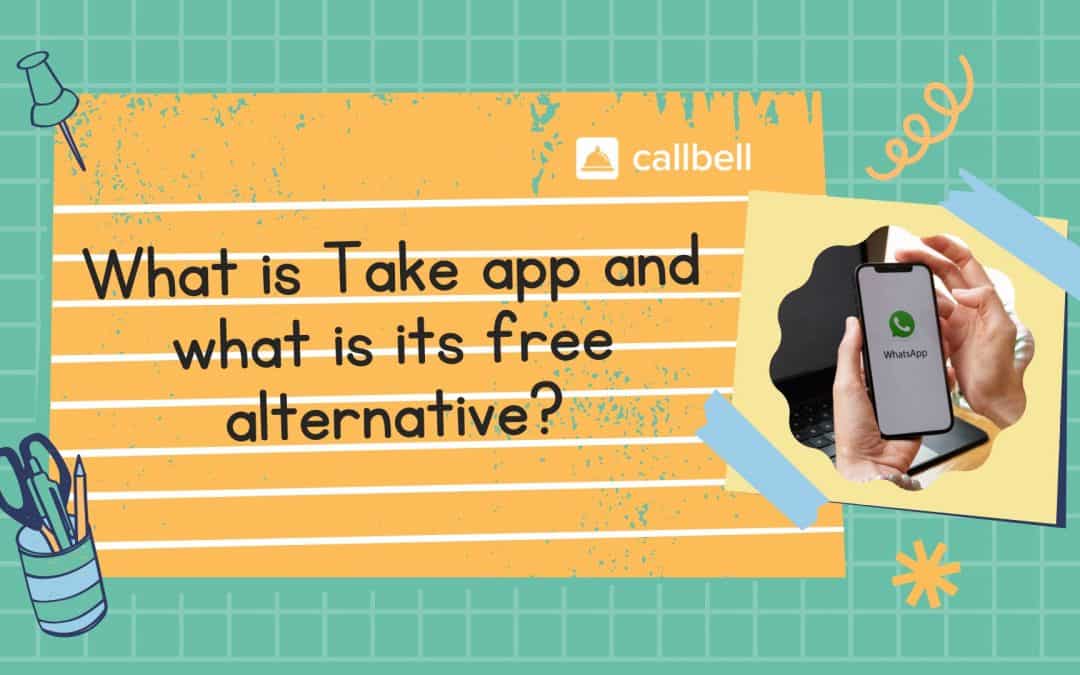 callbell

What is Take app and what is its free alternative?

WhatsApp